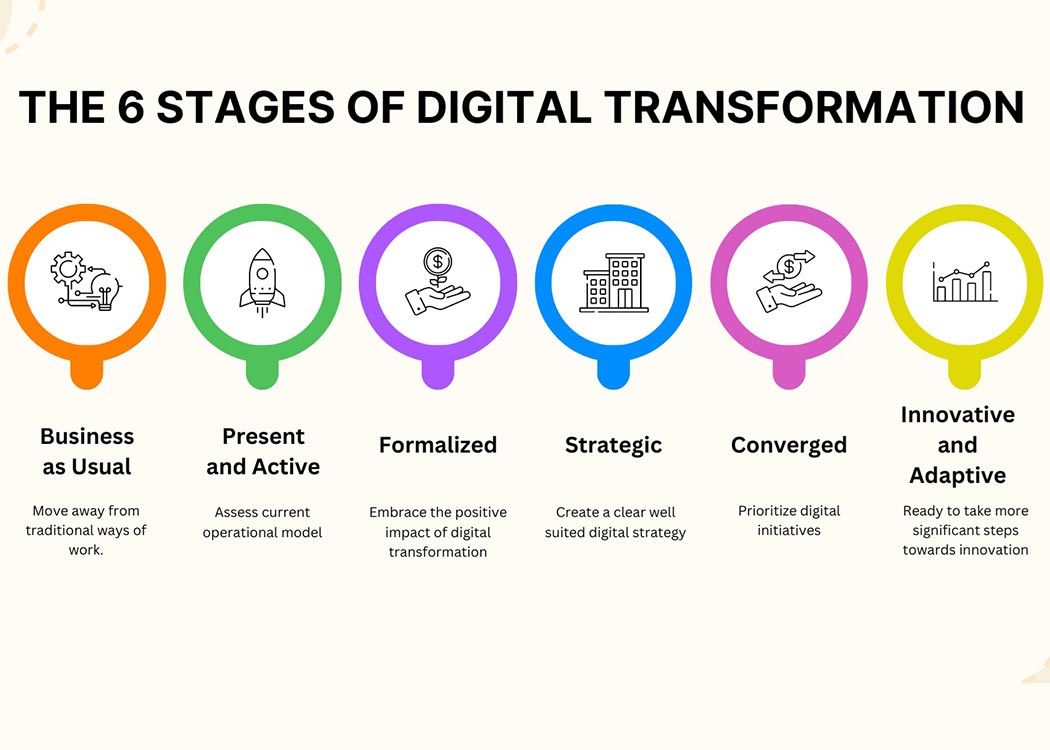 THE 6 STAGES OF DIGITAL TRANSFORMATION

Business as Usual

Move away from traditional ways of work.

Present and Active

Assess current operational model

Formalized

Embrace the positive impact of digital transformation

Strategic

Create a clear well suited digital strategy

Converged

Prioritize digital initiatives

Innovative and Adaptive

Ready to take more significant steps towards innovation